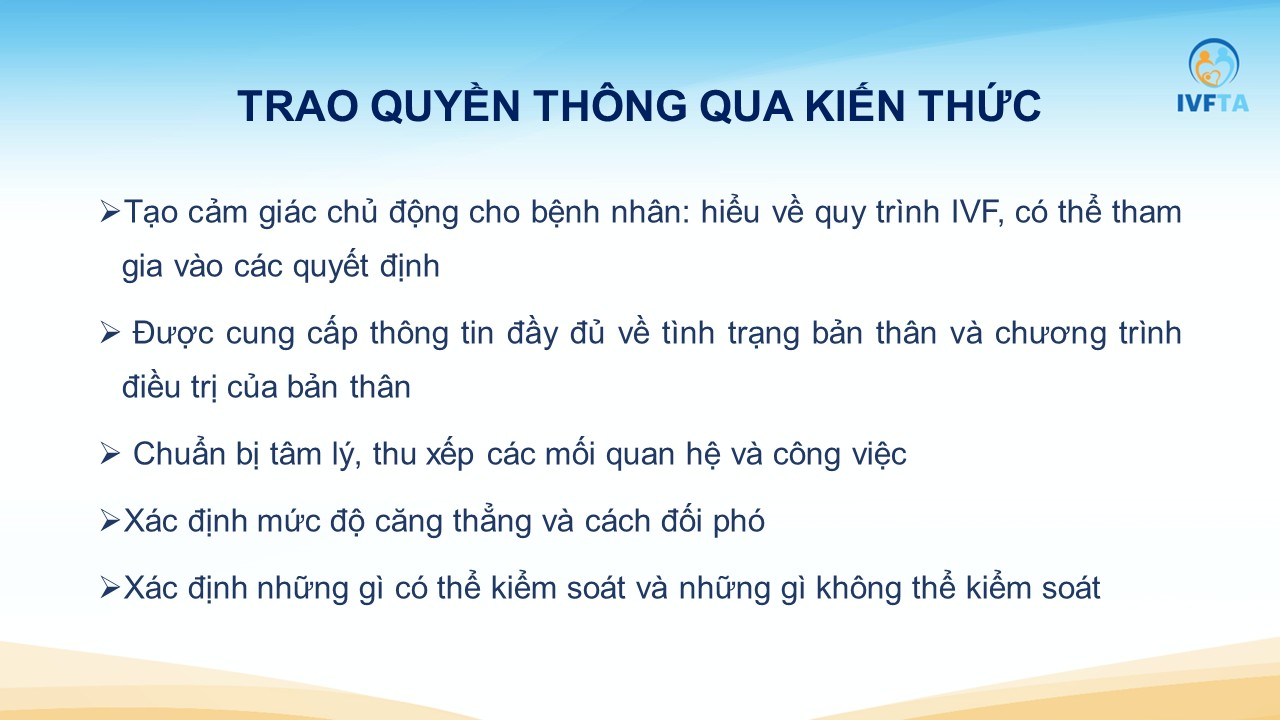 IVFTA

TRAO QUYỀN THÔNG QUA KIẾN THỨC

➢Tạo cảm giác chủ động cho bệnh nhân: hiểu về quy trình IVF, có thể tham gia vào các quyết định

➢ Được cung cấp thông tin đầy đủ về tình trạng bản thân và chương trình điều trị của bản thân

➢ Chuẩn bị tâm lý, thu xếp các mối quan hệ và công việc

➢Xác định mức độ căng thẳng và cách đối phó

➢Xác định những gì có thể kiểm soát và những gì không thể kiểm soát